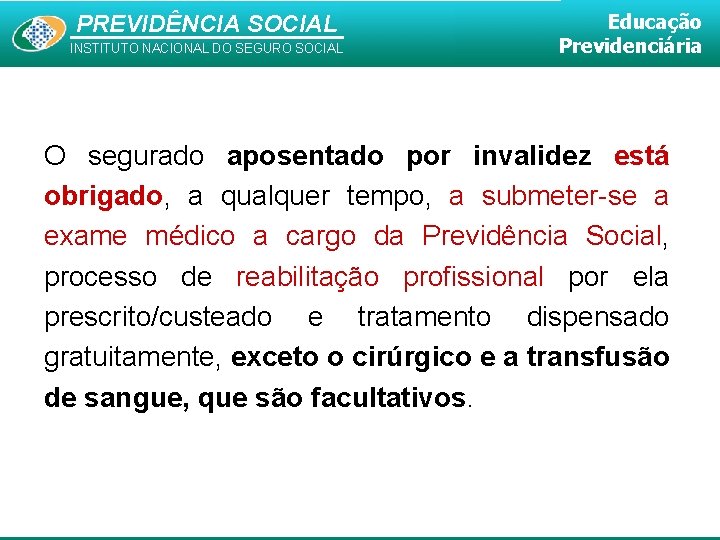 PREVIDÊNCIA SOCIAL
INSTITUTO NACIONAL DO SEGURO SOCIAL

Educação Previdenciária

O segurado aposentado por invalidez está obrigado, a qualquer tempo, a submeter-se a exame médico a cargo da Previdência Social, processo de reabilitação profissional por ela prescrito/custeado e tratamento dispensado gratuitamente, exceto o cirúrgico e a transfusão de sangue, que são facultativos.